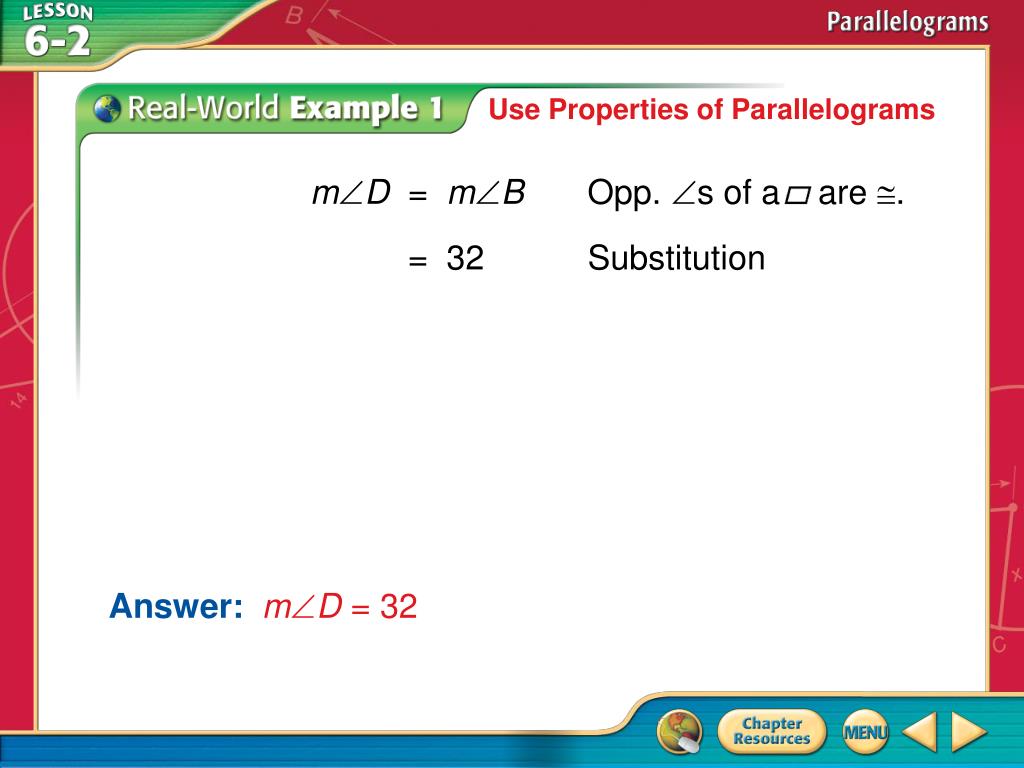 LESSON 6-2

Parallelograms

Real-World Example 1 Use Properties of Parallelograms

$m\angle D = m\angle B$ Opp. $\angle$s of a $\square$ are $\cong$.

$= 32$ Substitution

Answer: $m\angle D = 32$

Chapter Resources

MENU